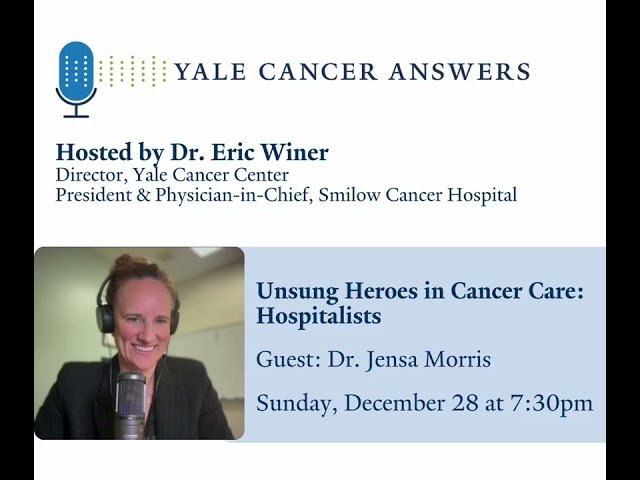 YALE CANCER ANSWERS

Hosted by Dr. Eric Winer
Director, Yale Cancer Center
President & Physician-in-Chief, Smilow Cancer Hospital

Unsung Heroes in Cancer Care: Hospitalists

Guest: Dr. Jensa Morris

Sunday, December 28 at 7:30pm